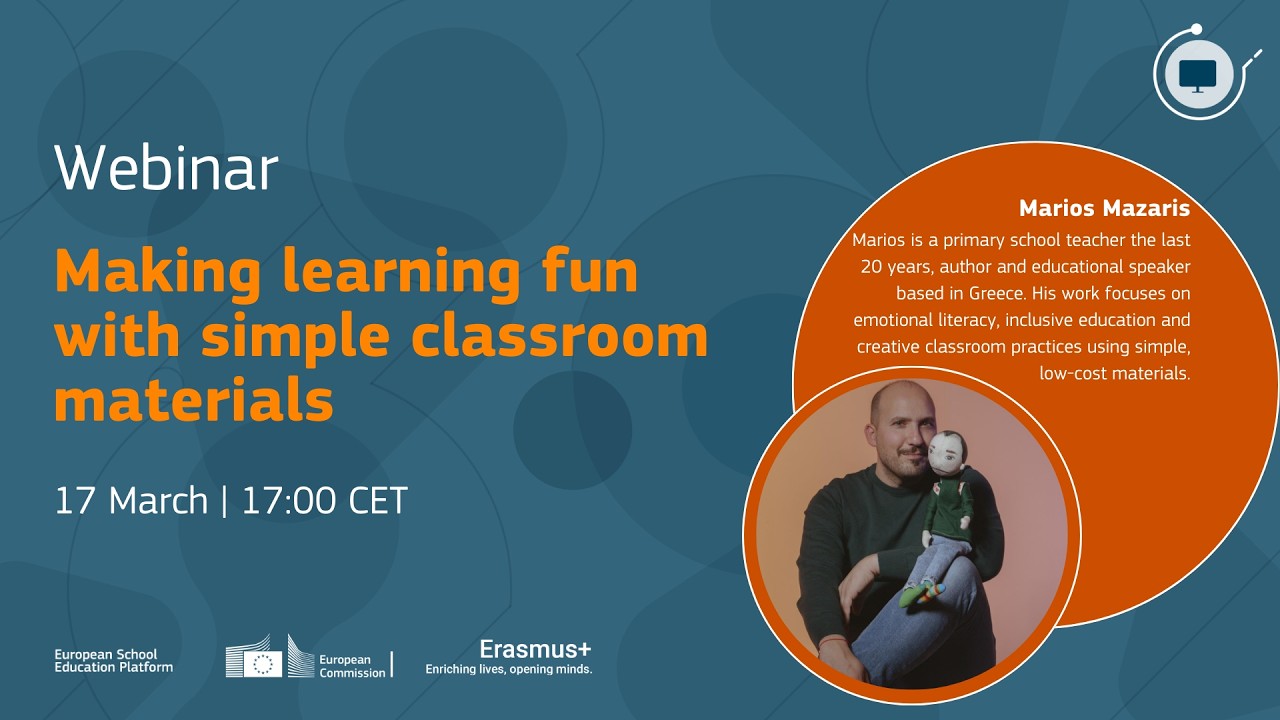 Webinar

Making learning fun with simple classroom materials

17 March | 17:00 CET

Marios Mazaris

Marios is a primary school teacher the last 20 years, author and educational speaker based in Greece. His work focuses on emotional literacy, inclusive education and creative classroom practices using simple, low-cost materials.

European School Education Platform

European Commission

Erasmus+
Enriching lives, opening minds.